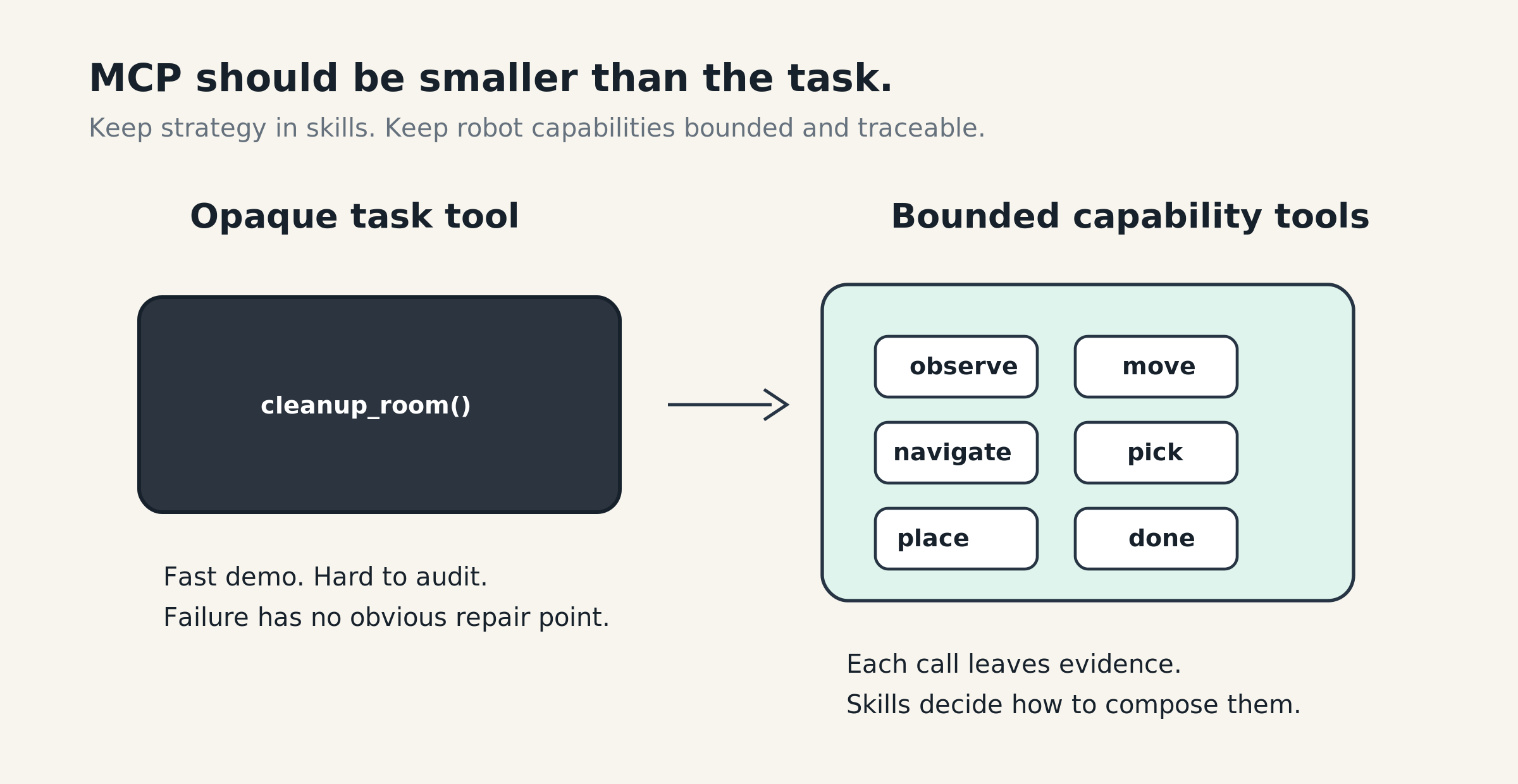 MCP should be smaller than the task.

Keep strategy in skills. Keep robot capabilities bounded and traceable.

Opaque task tool

cleanup_room()

Fast demo. Hard to audit.
Failure has no obvious repair point.

Bounded capability tools

observe

move

navigate

pick

place

done

Each call leaves evidence.
Skills decide how to compose them.